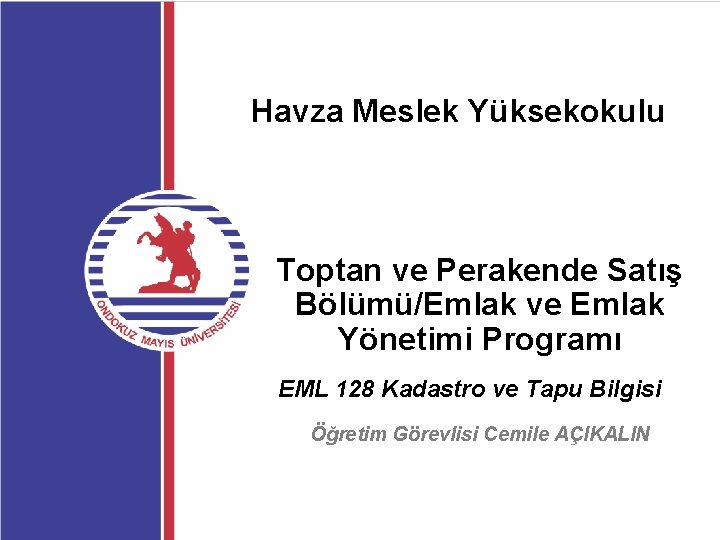 Havza Meslek Yüksekokulu

ONDOKUZ MAYIS ÜNİVERSİTESİ

Toptan ve Perakende Satış Bölümü/Emlak ve Emlak Yönetimi Programı

EML 128 Kadastro ve Tapu Bilgisi

Öğretim Görevlisi Cemile AÇIKALIN